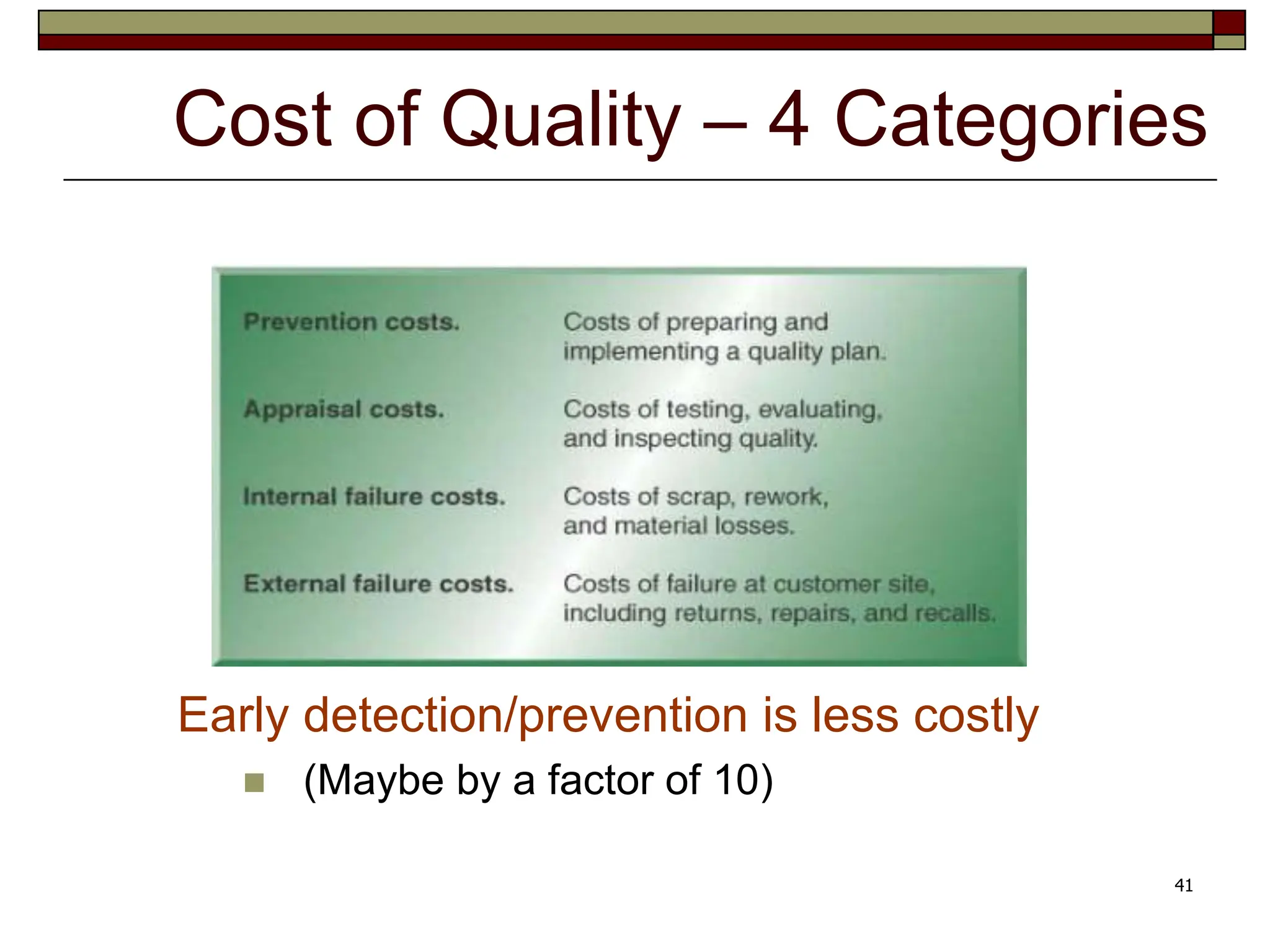 Cost of Quality – 4 Categories

| | |
|---|---|
| Prevention costs. | Costs of preparing and implementing a quality plan. |
| Appraisal costs. | Costs of testing, evaluating, and inspecting quality. |
| Internal failure costs. | Costs of scrap, rework, and material losses. |
| External failure costs. | Costs of failure at customer site, including returns, repairs, and recalls. |

Early detection/prevention is less costly

(Maybe by a factor of 10)

41